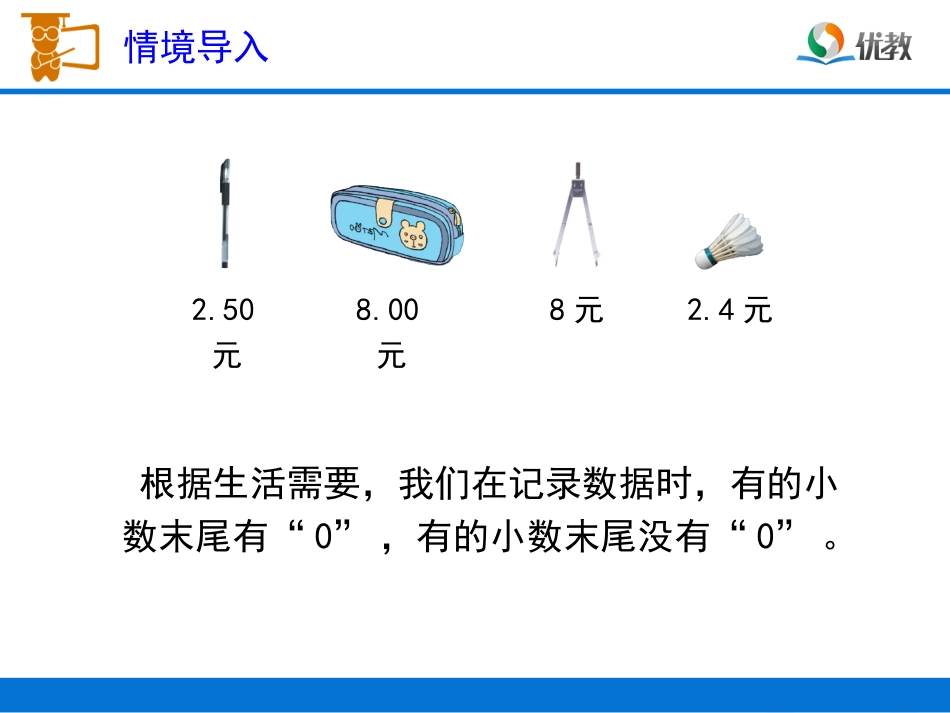 情境导入

优教

2.50 元　　8.00 元　　8 元　　2.4 元

根据生活需要，我们在记录数据时，有的小数末尾有“0”，有的小数末尾没有“0”。